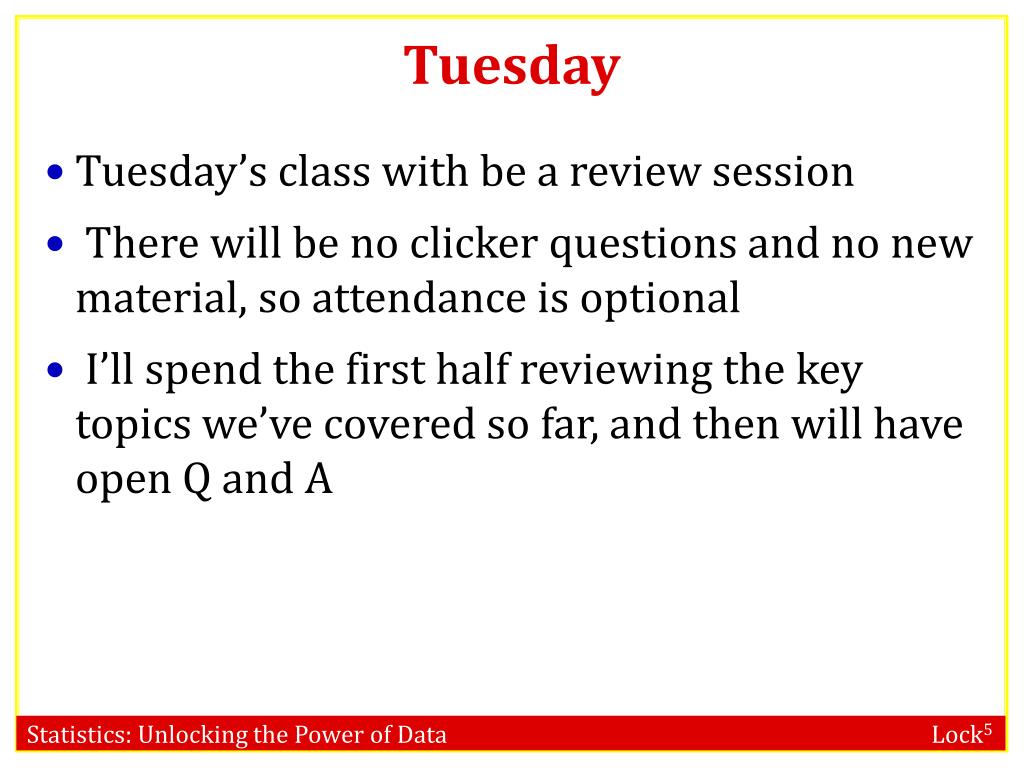 Tuesday

• Tuesday's class with be a review session

• There will be no clicker questions and no new material, so attendance is optional

• I'll spend the first half reviewing the key topics we've covered so far, and then will have open Q and A

Statistics: Unlocking the Power of Data

Lock$^5$